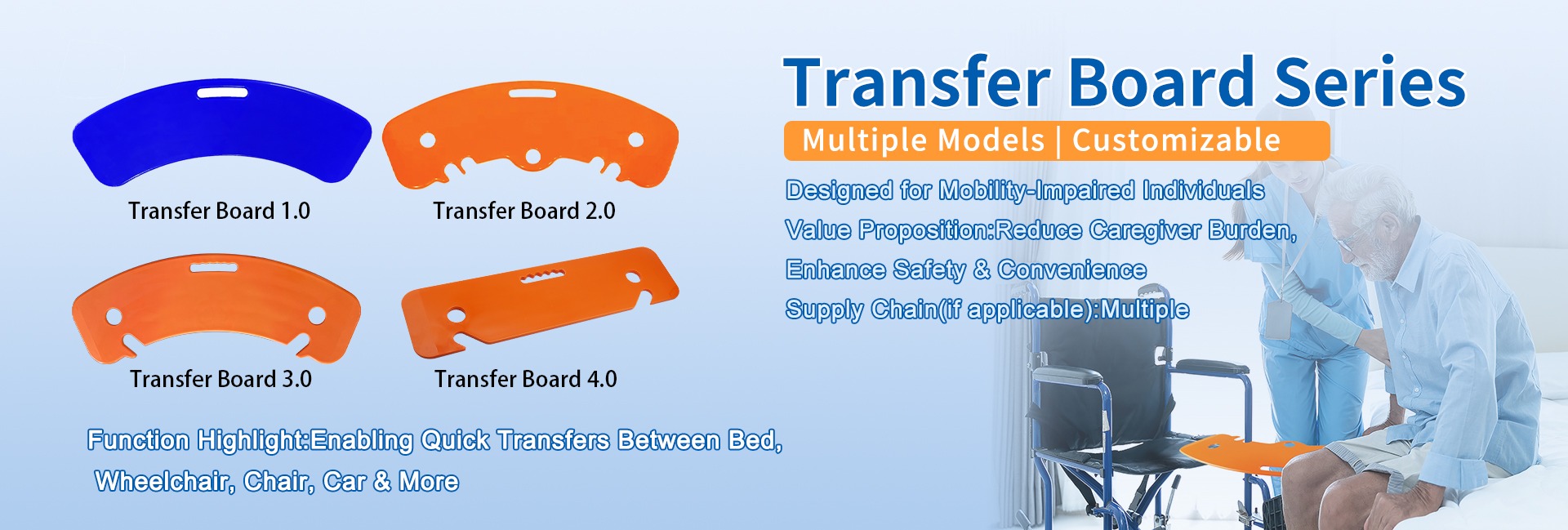 Transfer Board 1.0

Transfer Board 2.0

Transfer Board 3.0

Transfer Board 4.0

Function Highlight:Enabling Quick Transfers Between Bed, Wheelchair, Chair, Car & More

Transfer Board Series

Multiple Models | Customizable

Designed for Mobility-Impaired Individuals

Value Proposition:Reduce Caregiver Burden, Enhance Safety & Convenience

Supply Chain(if applicable):Multiple